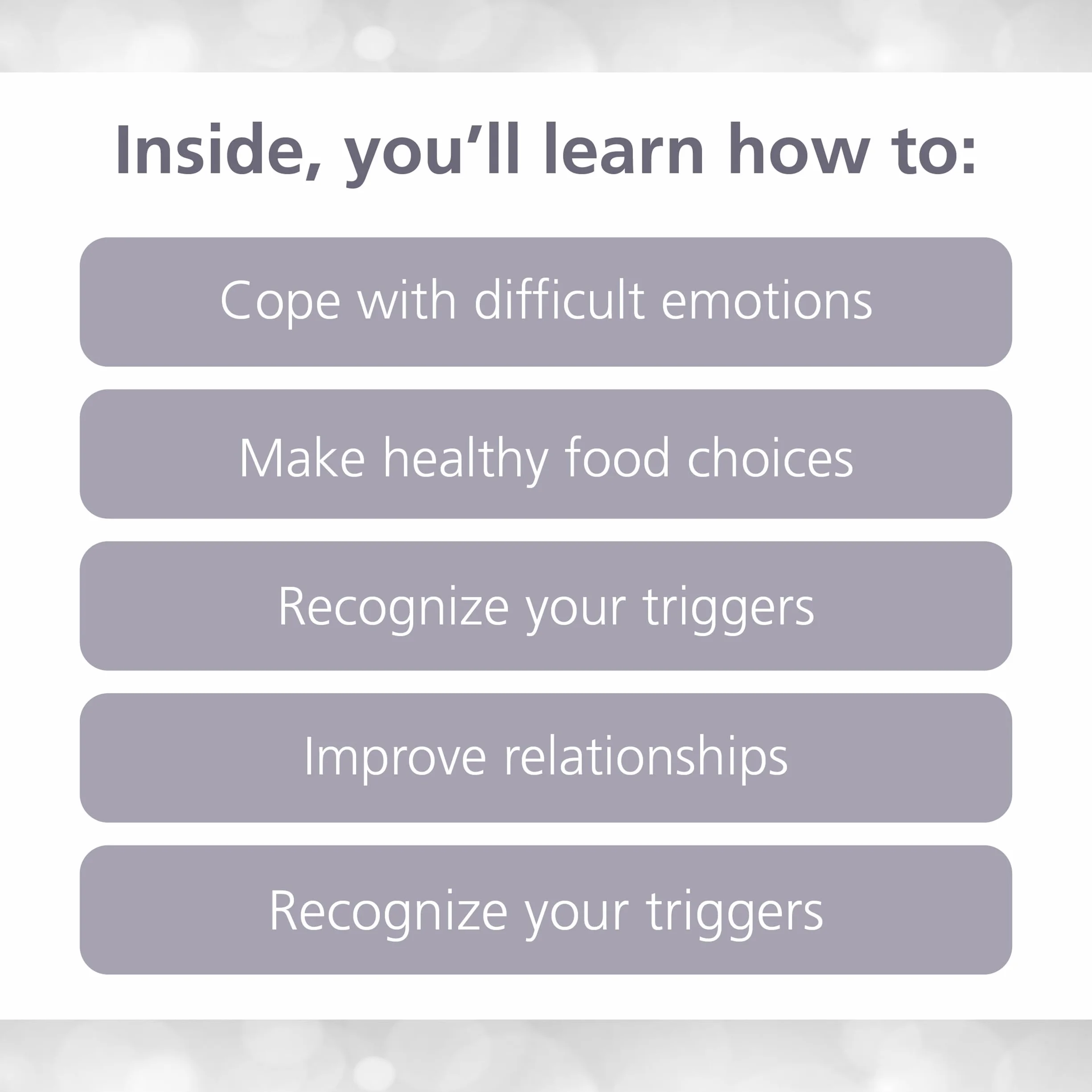 Inside, you’ll learn how to:

Cope with difficult emotions

Make healthy food choices

Recognize your triggers

Improve relationships

Recognize your triggers